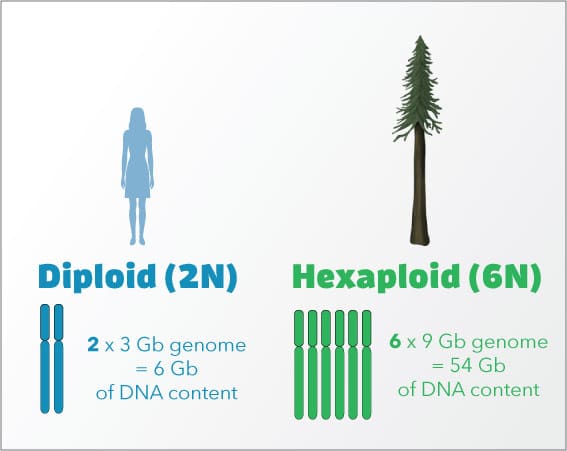 Diploid (2N)

2 x 3 Gb genome
= 6 Gb
of DNA content

Hexaploid (6N)

6 x 9 Gb genome
= 54 Gb
of DNA content